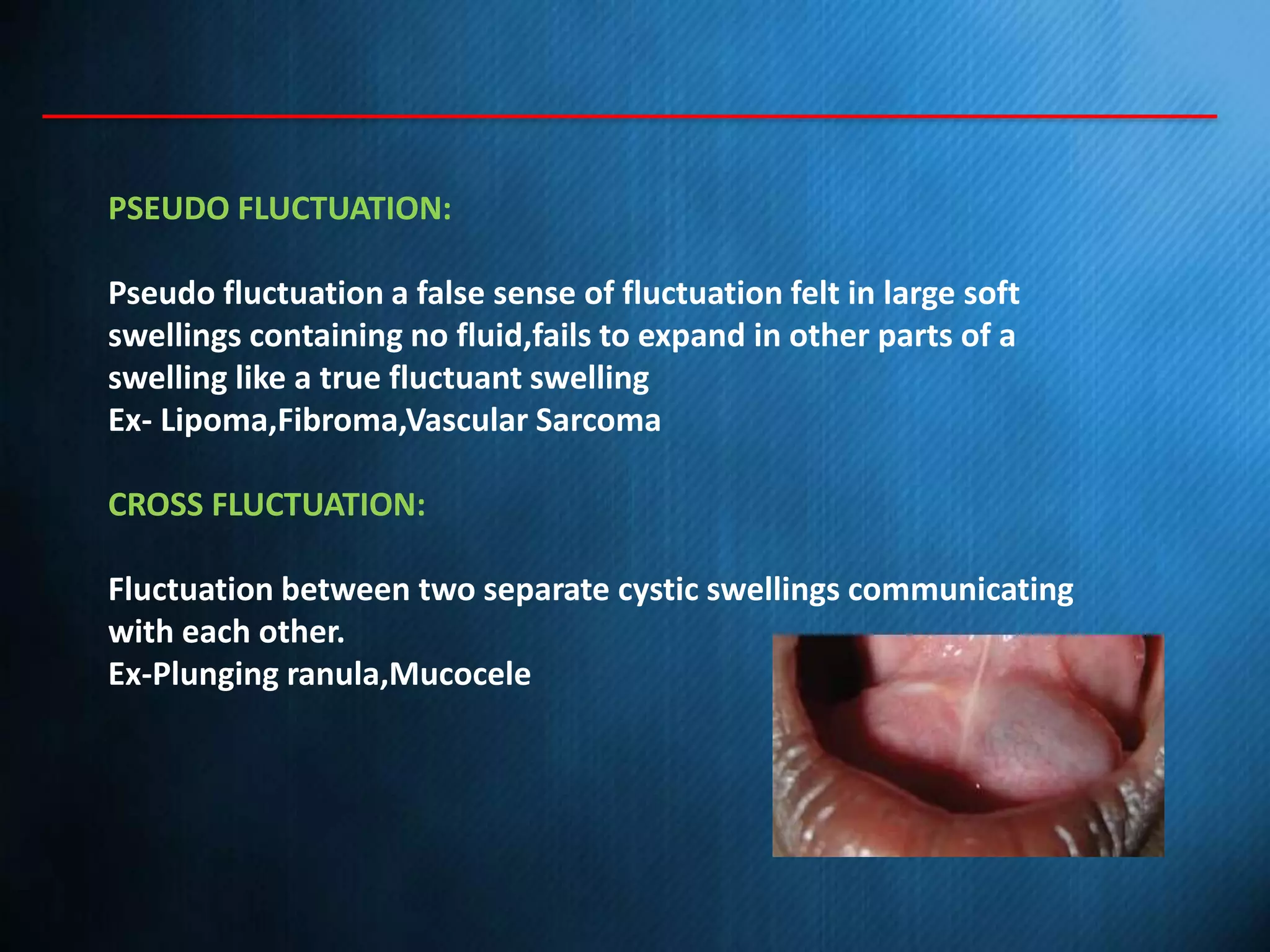 PSEUDO FLUCTUATION:

Pseudo fluctuation a false sense of fluctuation felt in large soft swellings containing no fluid,fails to expand in other parts of a swelling like a true fluctuant swelling
Ex- Lipoma,Fibroma,Vascular Sarcoma

CROSS FLUCTUATION:

Fluctuation between two separate cystic swellings communicating with each other.
Ex-Plunging ranula,Mucocele